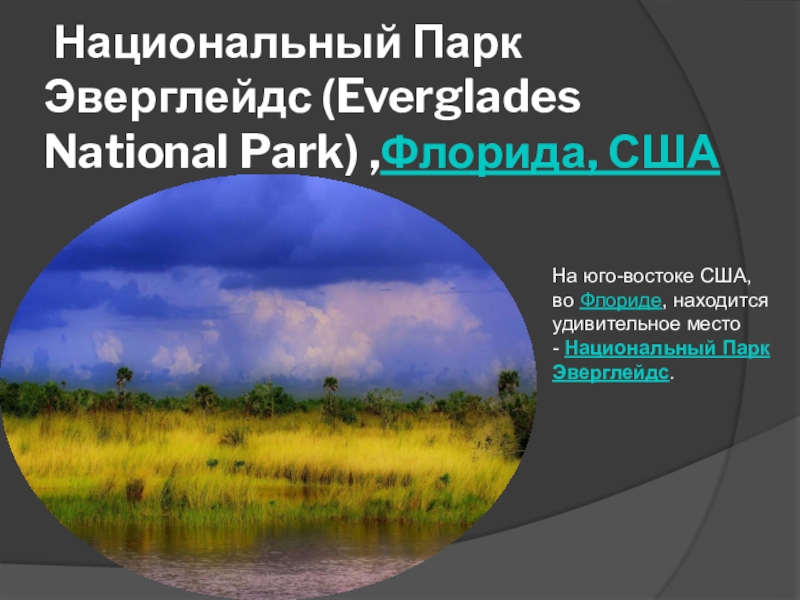 Национальный Парк Эверглейдс (Everglades National Park) ,Флорида, США

На юго-востоке США, во Флориде, находится удивительное место - Национальный Парк Эверглейдс.